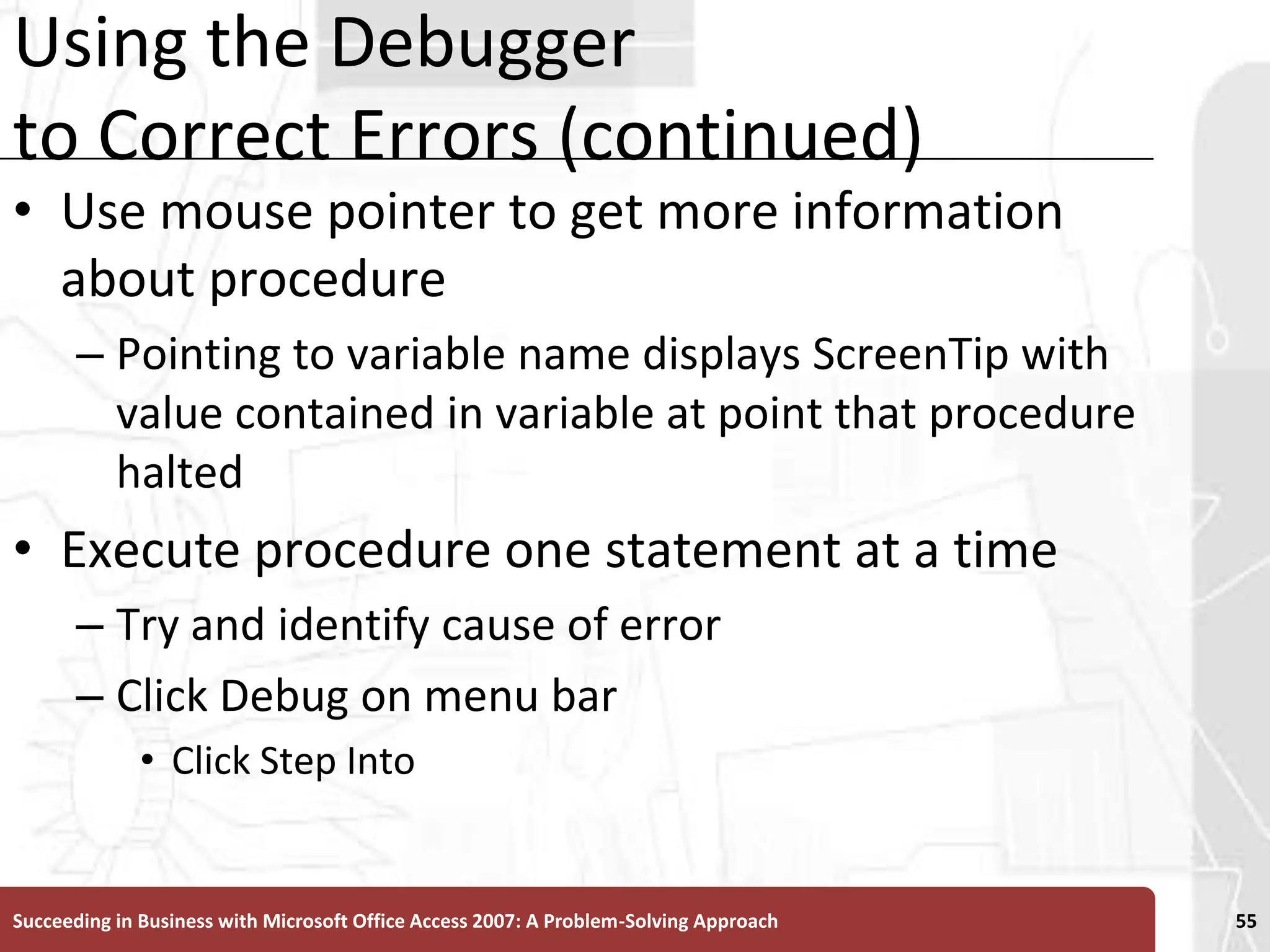 Using the Debugger to Correct Errors (continued)

• Use mouse pointer to get more information about procedure
– Pointing to variable name displays ScreenTip with value contained in variable at point that procedure halted

• Execute procedure one statement at a time
– Try and identify cause of error
– Click Debug on menu bar
• Click Step Into

Succeeding in Business with Microsoft Office Access 2007: A Problem-Solving Approach

55